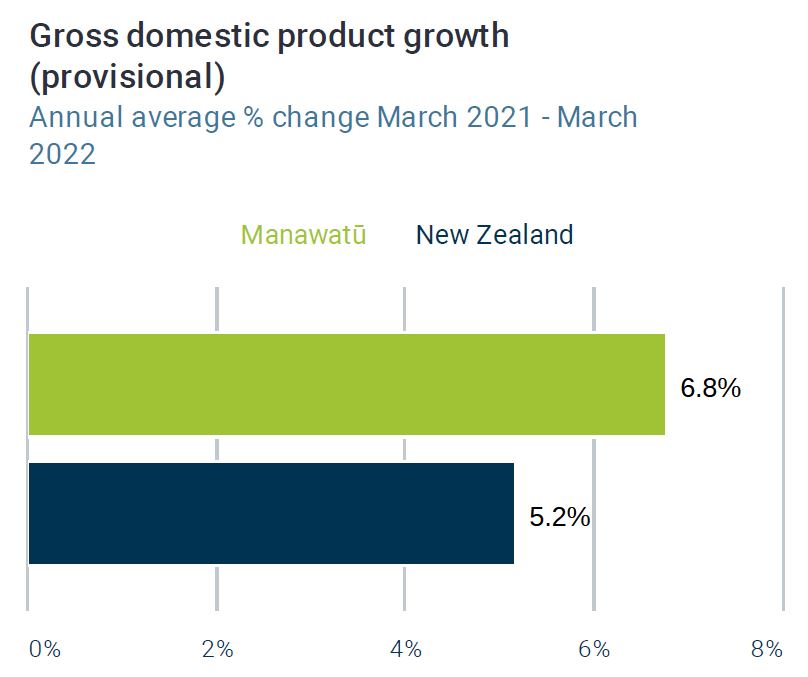 Gross domestic product growth (provisional)
Annual average % change March 2021 - March 2022

Manawatū New Zealand

6.8%

5.2%

0% 2% 4% 6% 8%